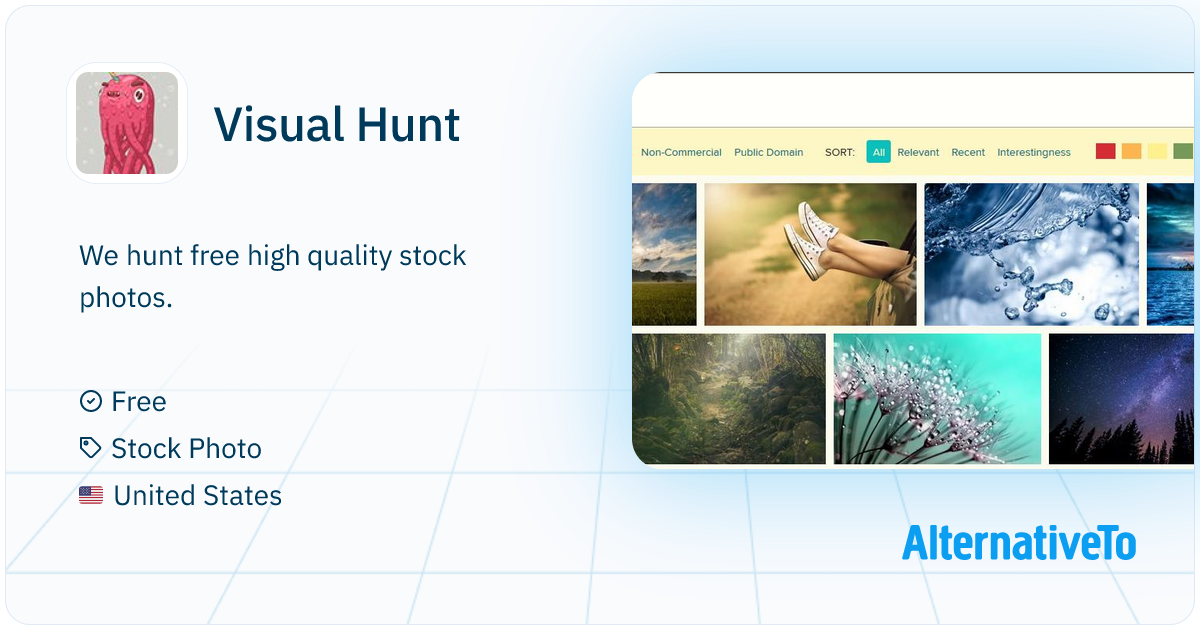 Visual Hunt

We hunt free high quality stock photos.

Free
Stock Photo
United States

Non-Commercial Public Domain SORT: All Relevant Recent Interestingness

AlternativeTo